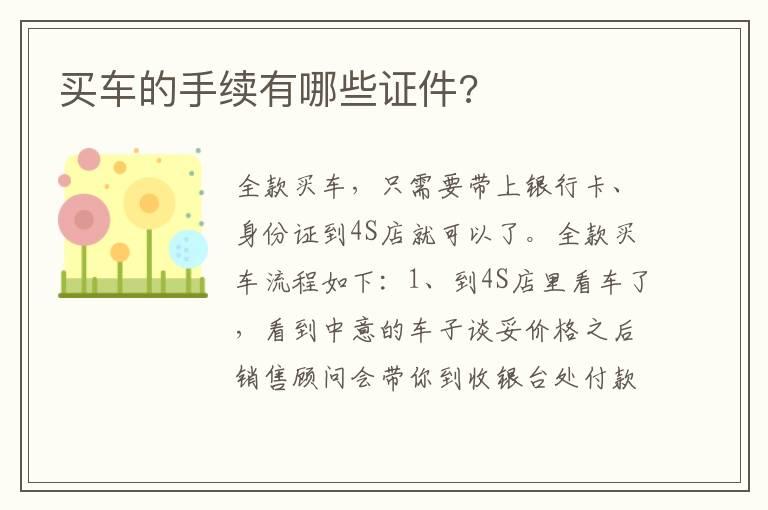 买车的手续有哪些证件?

全款买车，只需要带上银行卡、身份证到4S店就可以了。全款买车流程如下：1、到4S店里看车了，看到中意的车子谈妥价格之后销售顾问会带你到收银台处付款